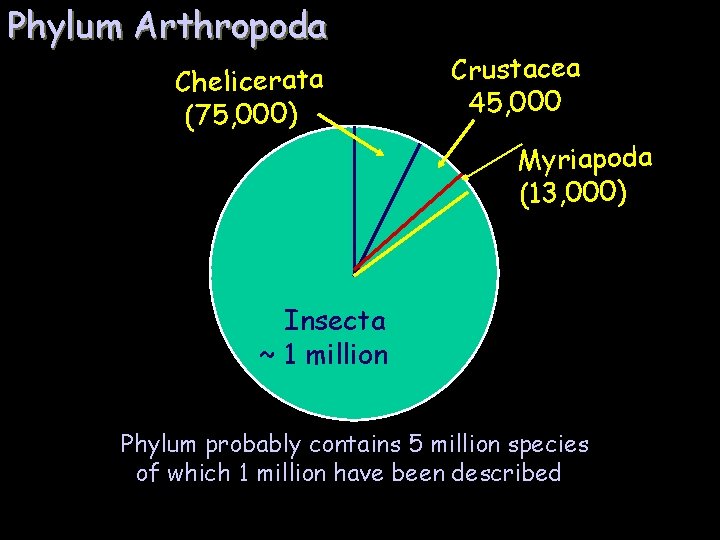 Phylum Arthropoda

Chelicerata (75,000)

Crustacea 45,000

Myriapoda (13,000)

Insecta ~ 1 million

Phylum probably contains 5 million species of which 1 million have been described